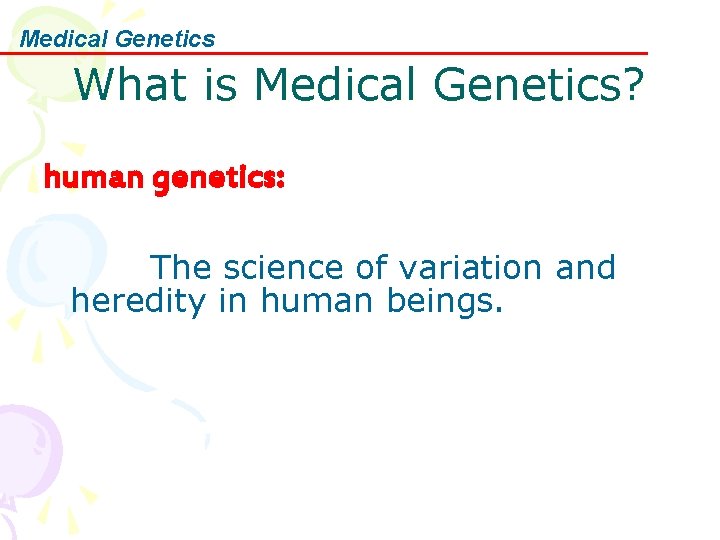 Medical Genetics

What is Medical Genetics?

human genetics:

The science of variation and heredity in human beings.